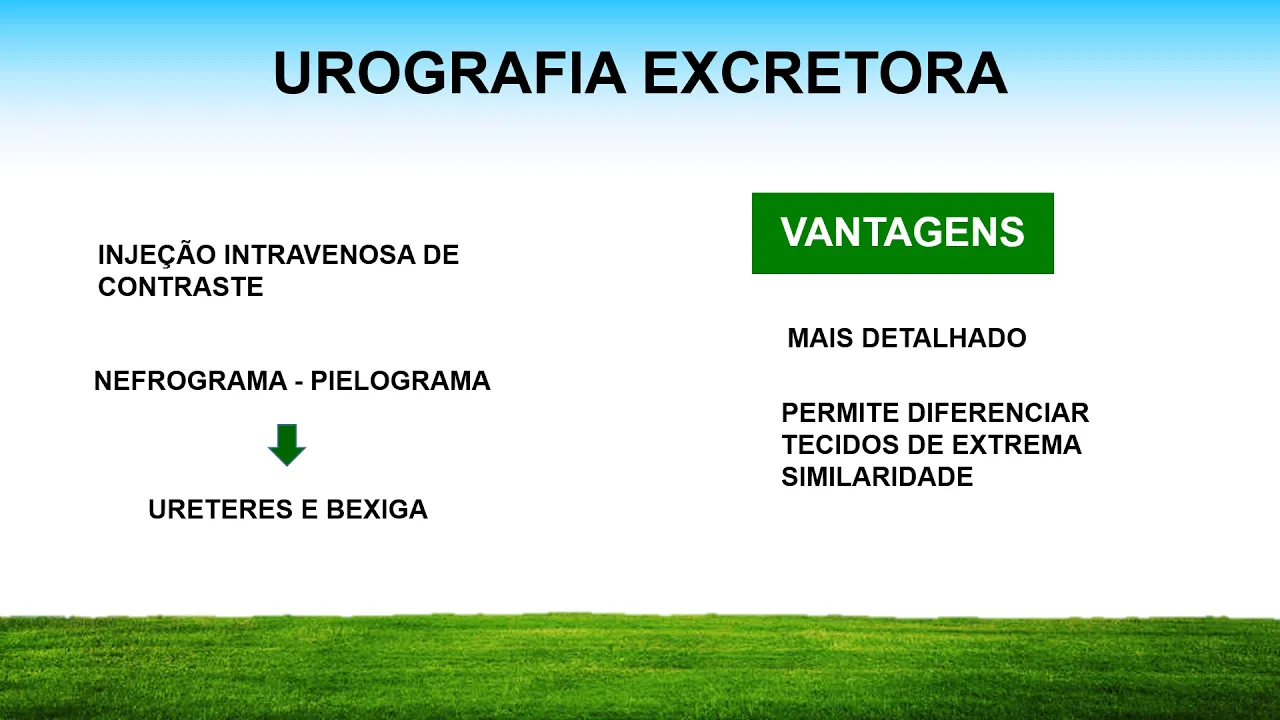 UROGRAFIA EXCRETORA

INJEÇÃO INTRAVENOSA DE CONTRASTE

NEFROGRAMA - PIELOGRAMA

URETERES E BEXIGA

VANTAGENS

MAIS DETALHADO

PERMITE DIFERENCIAR TECIDOS DE EXTREMA SIMILARIDADE